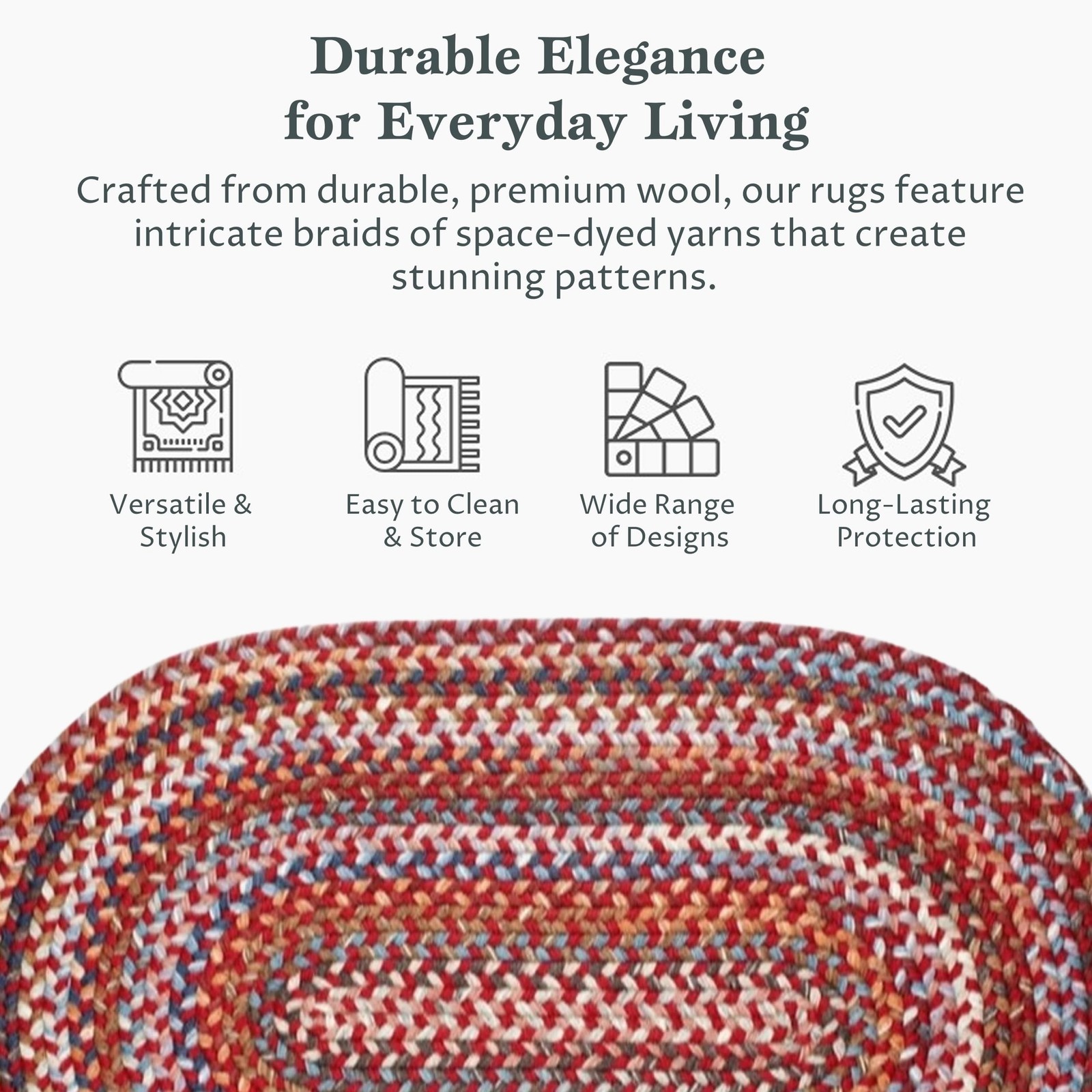 Durable Elegance
for Everyday Living

Crafted from durable, premium wool, our rugs feature intricate braids of space-dyed yarns that create stunning patterns.

Versatile & Stylish

Easy to Clean & Store

Wide Range of Designs

Long-Lasting Protection